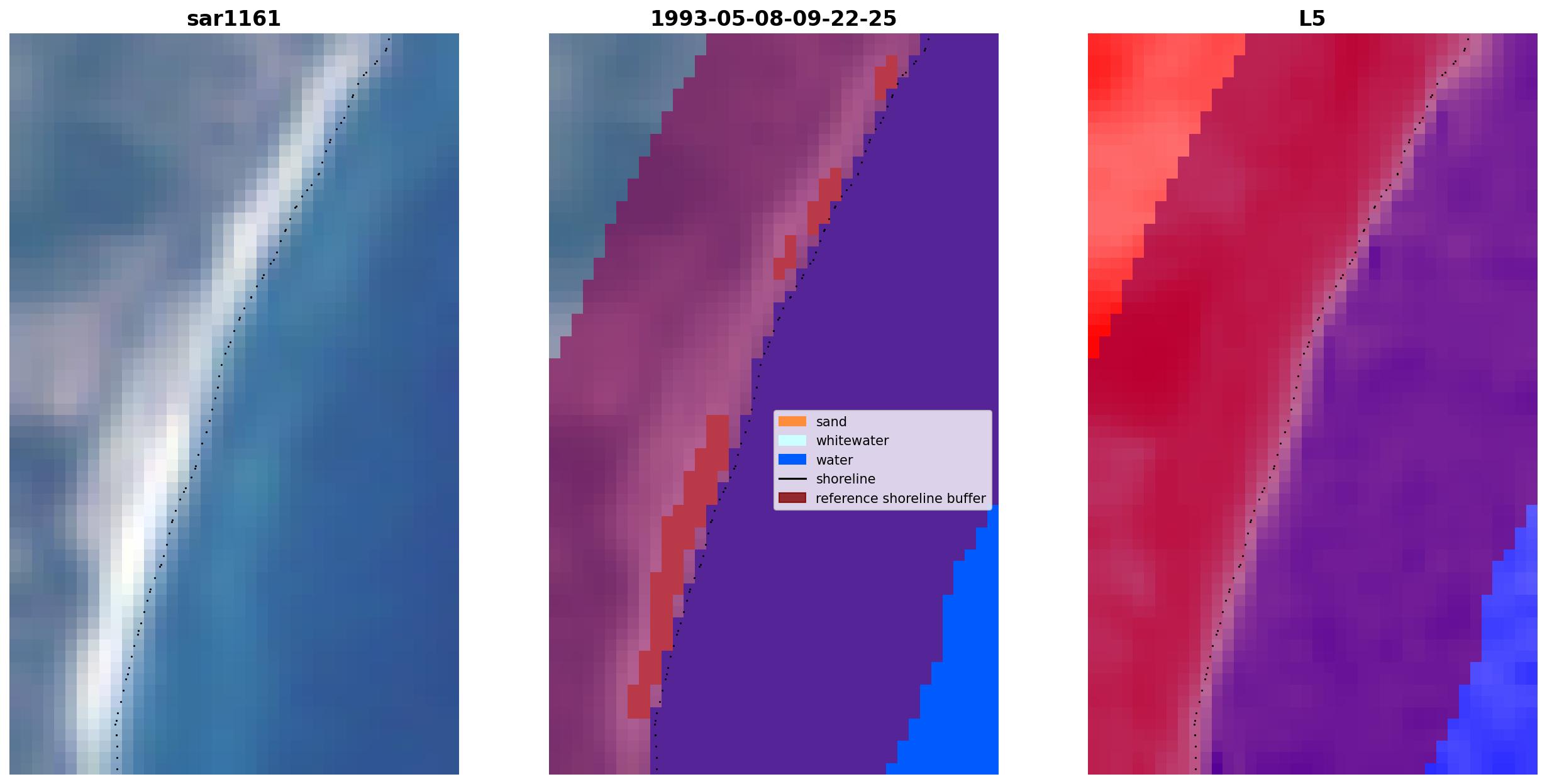 sar1161

1993-05-08-09-22-25

sand
whitewater
water
shoreline
reference shoreline buffer

L5